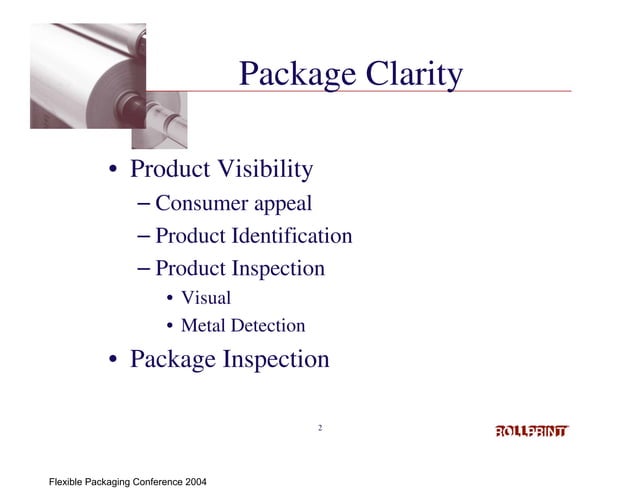 Package Clarity

• Product Visibility
– Consumer appeal
– Product Identification
– Product Inspection
• Visual
• Metal Detection
• Package Inspection

2

ROLLPRINT

Flexible Packaging Conference 2004